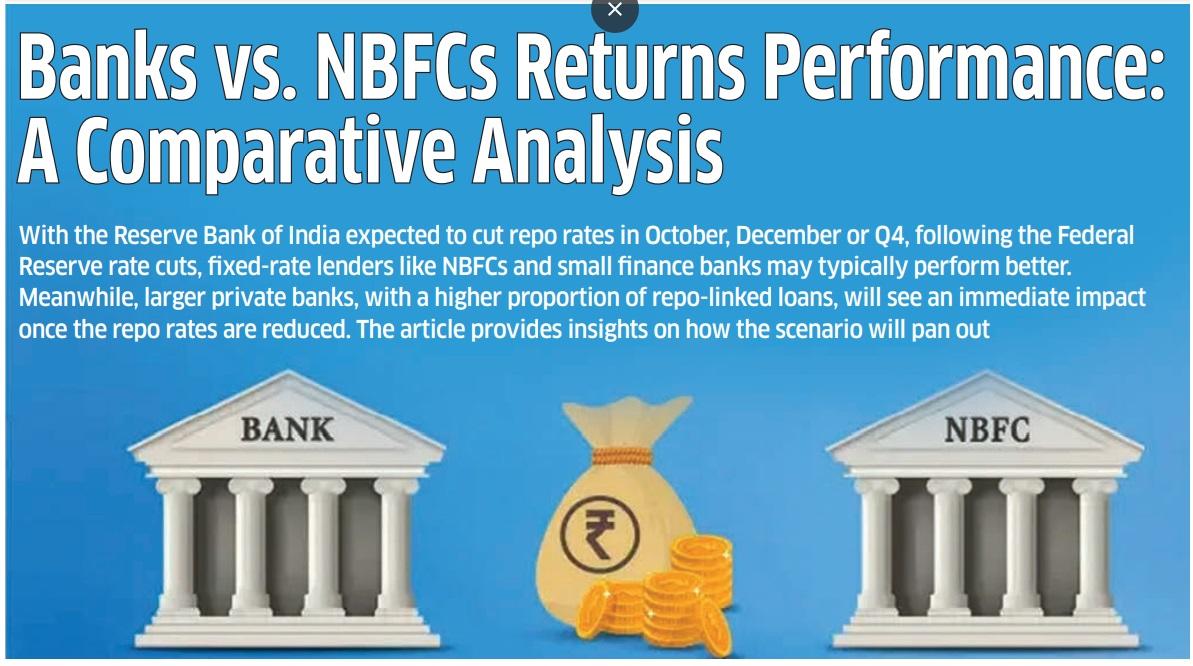 ×

Banks vs. NBFCs Returns Performance: A Comparative Analysis

With the Reserve Bank of India expected to cut repo rates in October, December or Q4, following the Federal Reserve rate cuts, fixed-rate lenders like NBFCs and small finance banks may typically perform better. Meanwhile, larger private banks, with a higher proportion of repo-linked loans, will see an immediate impact once the repo rates are reduced. The article provides insights on how the scenario will pan out

BANK

₹

NBFC